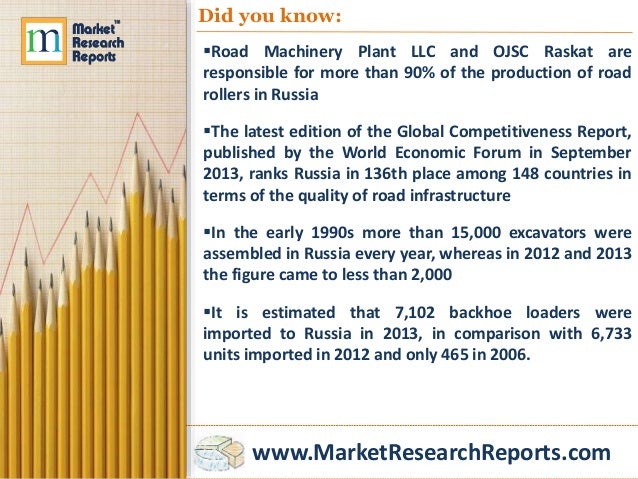 m Market™ Research Reports

Did you know:

▪Road Machinery Plant LLC and OJSC Raskat are responsible for more than 90% of the production of road rollers in Russia

▪The latest edition of the Global Competitiveness Report, published by the World Economic Forum in September 2013, ranks Russia in 136th place among 148 countries in terms of the quality of road infrastructure

▪In the early 1990s more than 15,000 excavators were assembled in Russia every year, whereas in 2012 and 2013 the figure came to less than 2,000

▪It is estimated that 7,102 backhoe loaders were imported to Russia in 2013, in comparison with 6,733 units imported in 2012 and only 465 in 2006.

www.MarketResearchReports.com